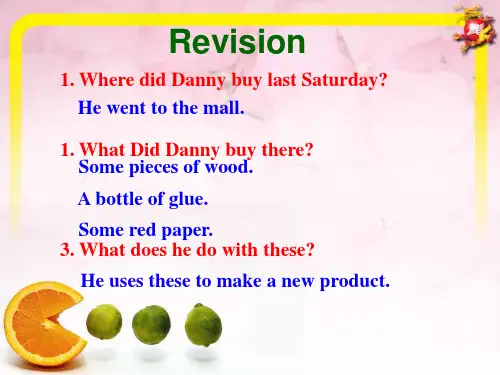 Revision

1. Where did Danny buy last Saturday?

He went to the mall.

1. What Did Danny buy there?

Some pieces of wood.

A bottle of glue.

Some red paper.

3. What does he do with these?

He uses these to make a new product.